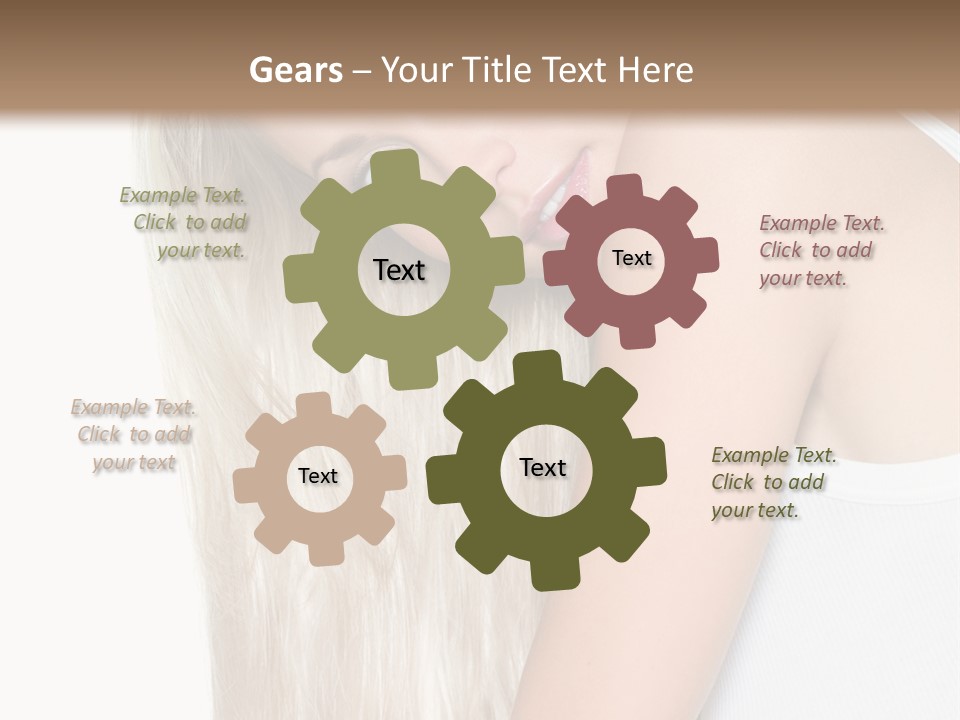 Gears – Your Title Text Here

Example Text. Click to add your text.

Text

Text

Example Text. Click to add your text.

Example Text. Click to add your text

Text

Text

Example Text. Click to add your text.